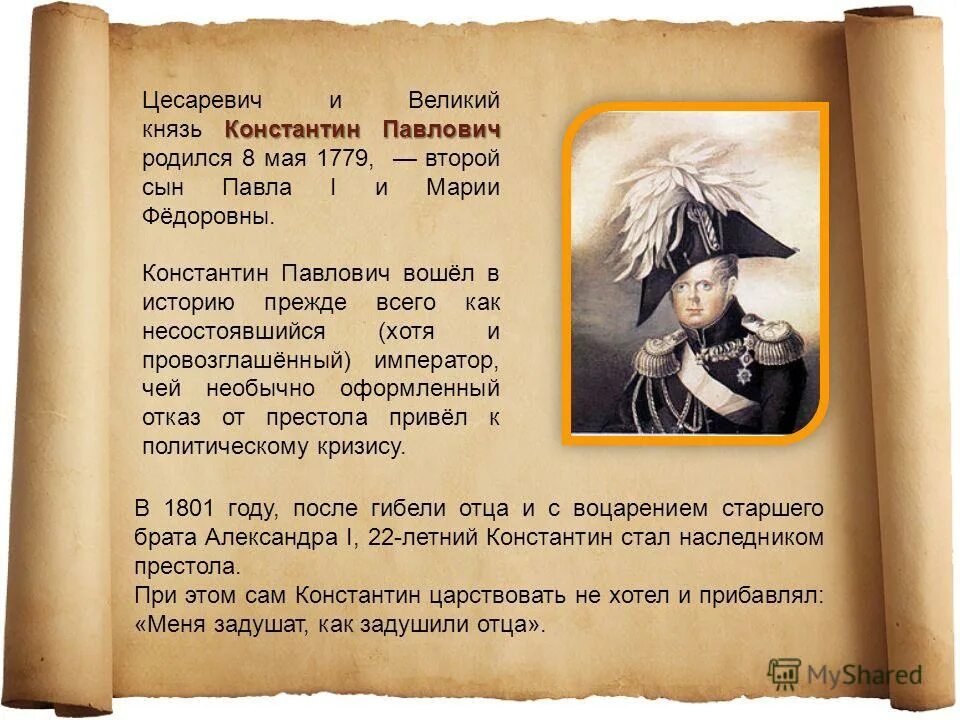 Цесаревич и Великий князь Константин Павлович родился 8 мая 1779, — второй сын Павла I и Марии Фёдоровны.

Константин Павлович вошёл в историю прежде всего как несостоявшийся (хотя и провозглашённый) император, чей необычно оформленный отказ от престола привёл к политическому кризису.

В 1801 году, после гибели отца и с воцарением старшего брата Александра I, 22-летний Константин стал наследником престола.
При этом сам Константин царствовать не хотел и прибавлял: «Меня задушат, как задушили отца».

MyShared